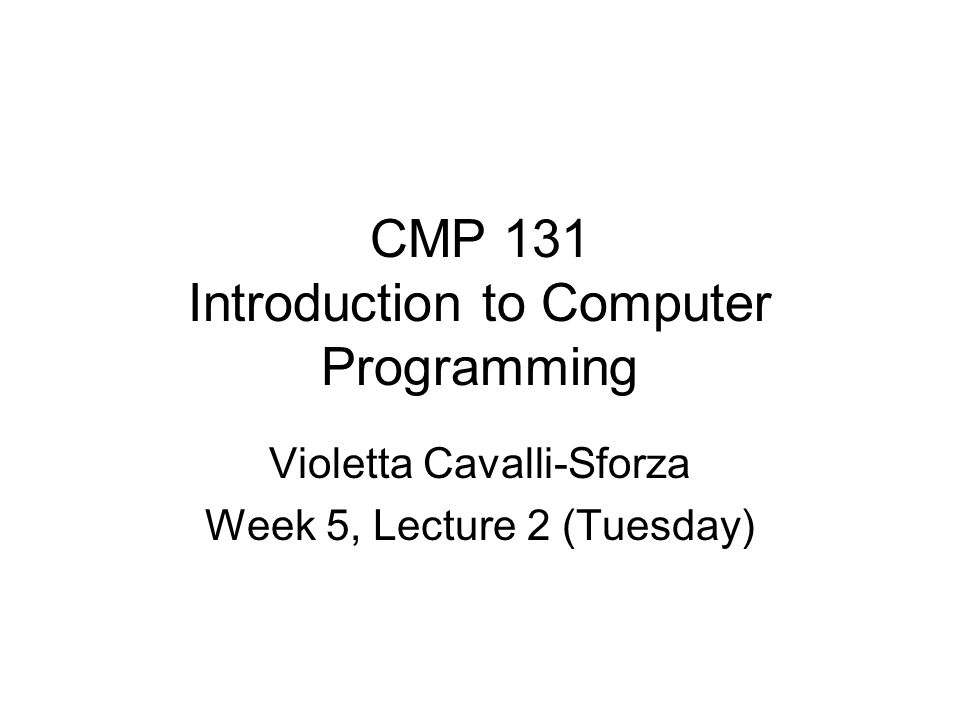 CMP 131
Introduction to Computer Programming

Violetta Cavalli-Sforza

Week 5, Lecture 2 (Tuesday)